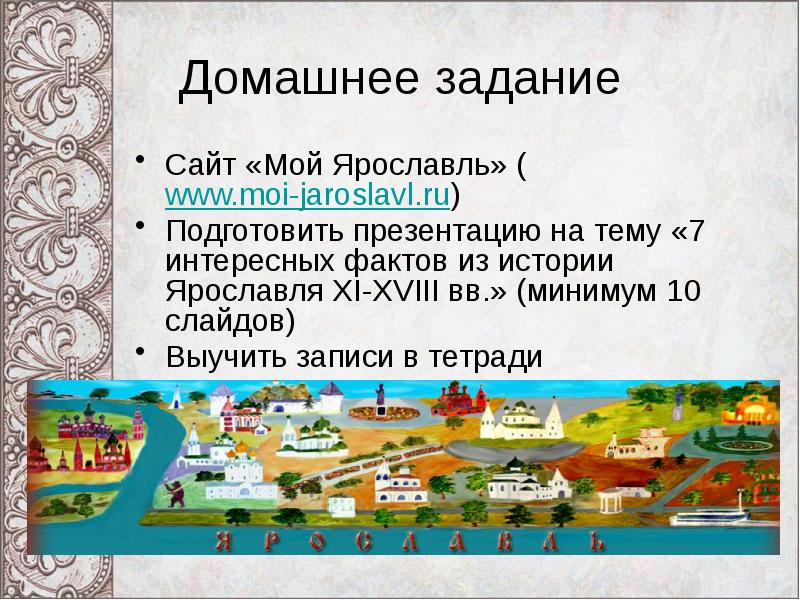 Домашнее задание

• Сайт «Мой Ярославль» (www.moi-jaroslavl.ru)
• Подготовить презентацию на тему «7 интересных фактов из истории Ярославля XI-XVIII вв.» (минимум 10 слайдов)
• Выучить записи в тетради

ЯРОСЛАВЛЬ